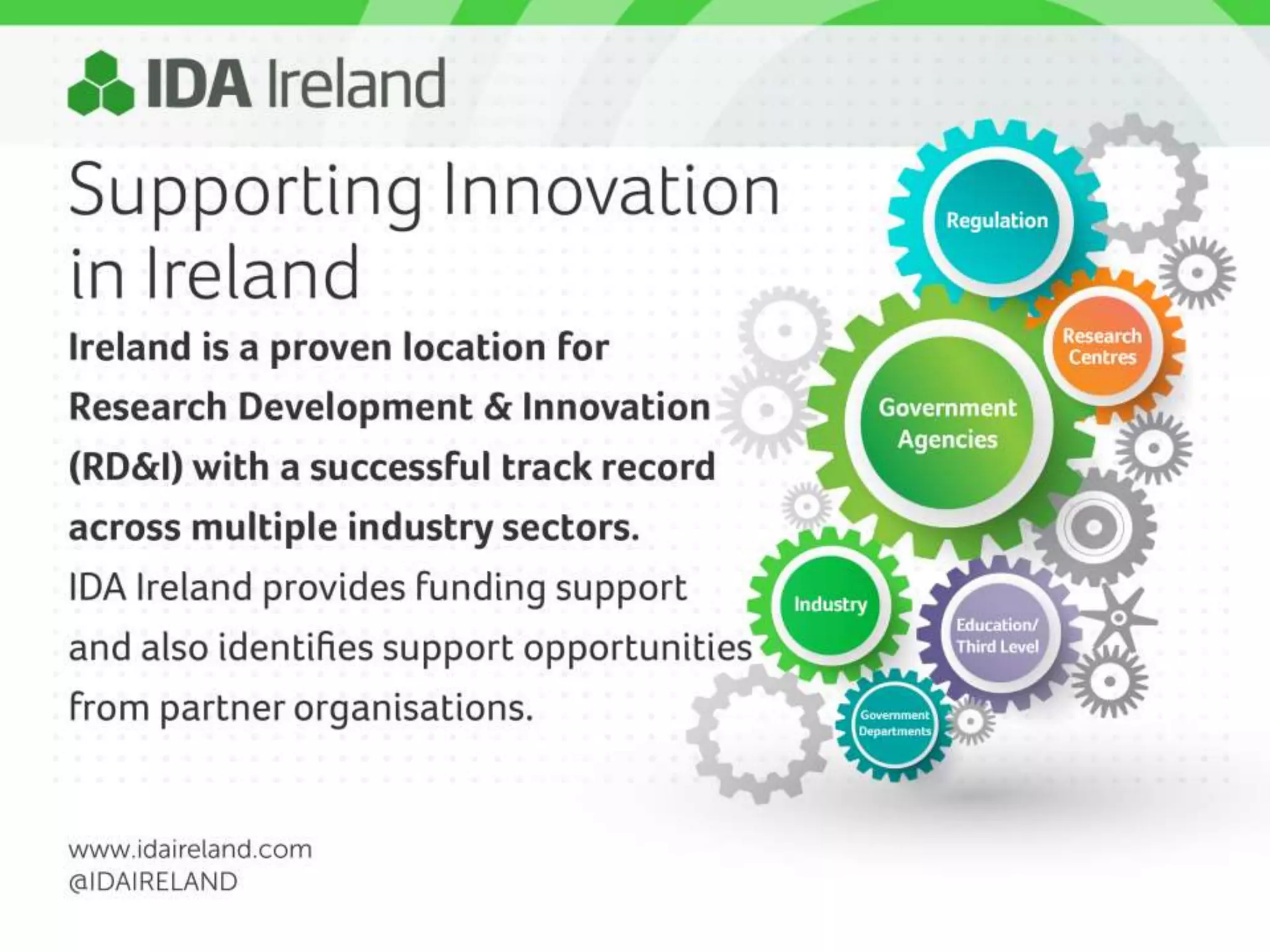 IDA Ireland

Supporting Innovation in Ireland

Ireland is a proven location for Research Development & Innovation (RD&I) with a successful track record across multiple industry sectors.

IDA Ireland provides funding support and also identifies support opportunities from partner organisations.

Regulation

Research Centres

Government Agencies

Industry

Education/ Third Level

Government Departments

www.idaireland.com
@IDAIRELAND